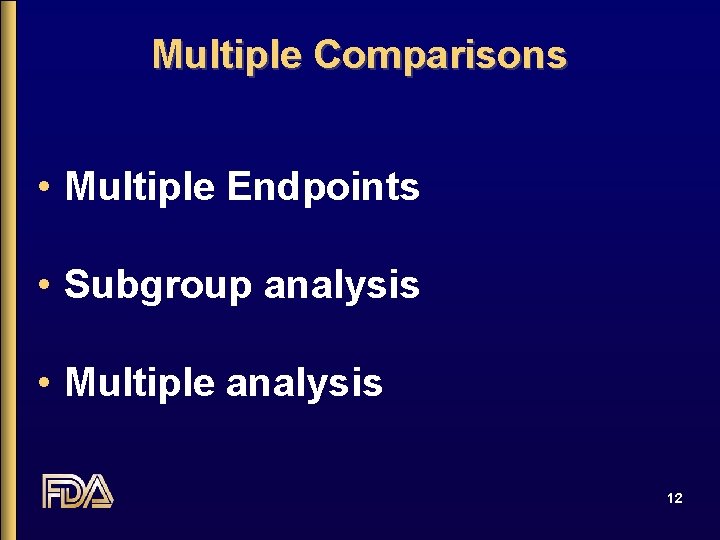 Multiple Comparisons

• Multiple Endpoints

• Subgroup analysis

• Multiple analysis

FDA

12